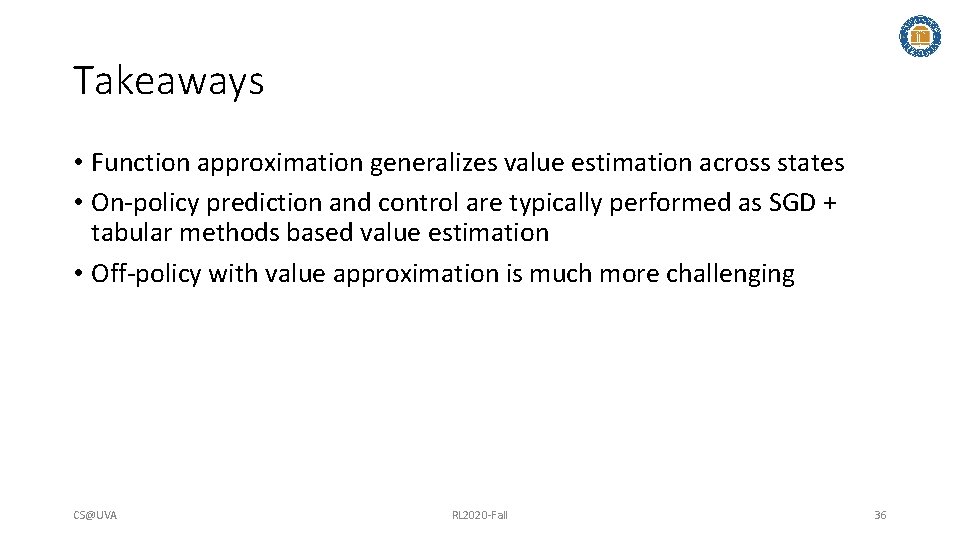 Takeaways

• Function approximation generalizes value estimation across states
• On-policy prediction and control are typically performed as SGD + tabular methods based value estimation
• Off-policy with value approximation is much more challenging

CS@UVA

RL2020-Fall

36